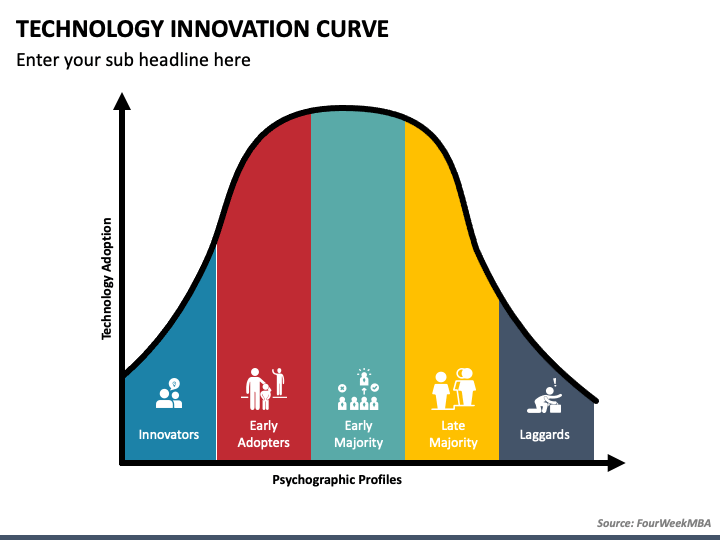 TECHNOLOGY INNOVATION CURVE

Enter your sub headline here

Technology Adoption

Innovators

Early Adopters

Early Majority

Late Majority

Laggards

Psychographic Profiles

Source: FourWeekMBA